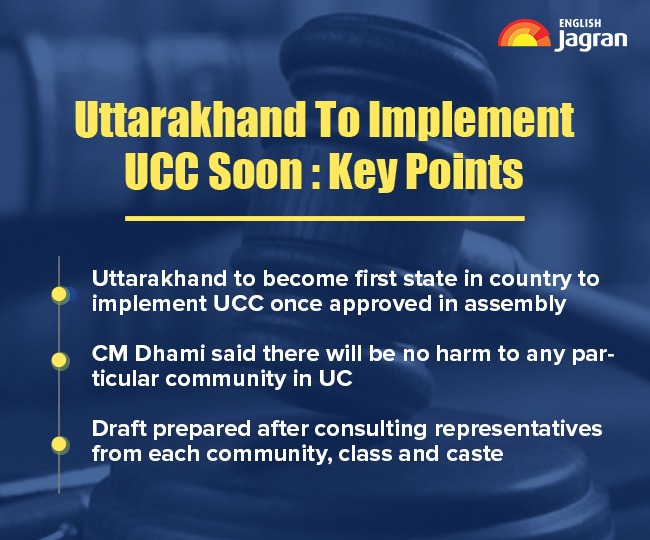 ENGLISH
Jagran

Uttarakhand To Implement UCC Soon : Key Points

Uttarakhand to become first state in country to implement UCC once approved in assembly

CM Dhami said there will be no harm to any particular community in UC

Draft prepared after consulting representatives from each community, class and caste